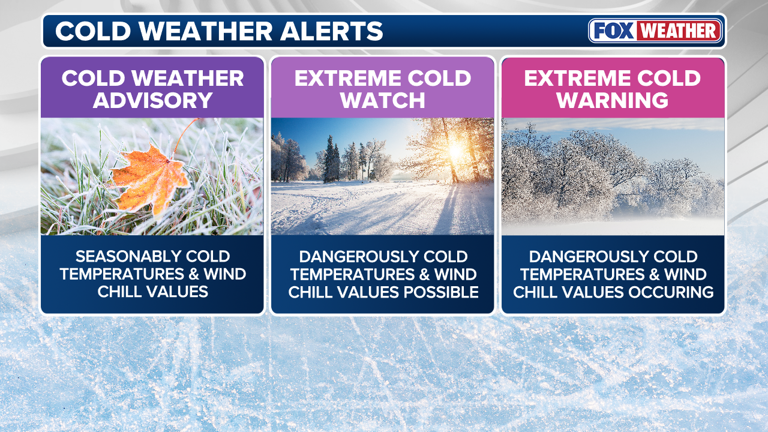 COLD WEATHER ALERTS

FOX WEATHER

COLD WEATHER ADVISORY

SEASONABLY COLD TEMPERATURES & WIND CHILL VALUES

EXTREME COLD WATCH

DANGEROUSLY COLD TEMPERATURES & WIND CHILL VALUES POSSIBLE

EXTREME COLD WARNING

DANGEROUSLY COLD TEMPERATURES & WIND CHILL VALUES OCCURING